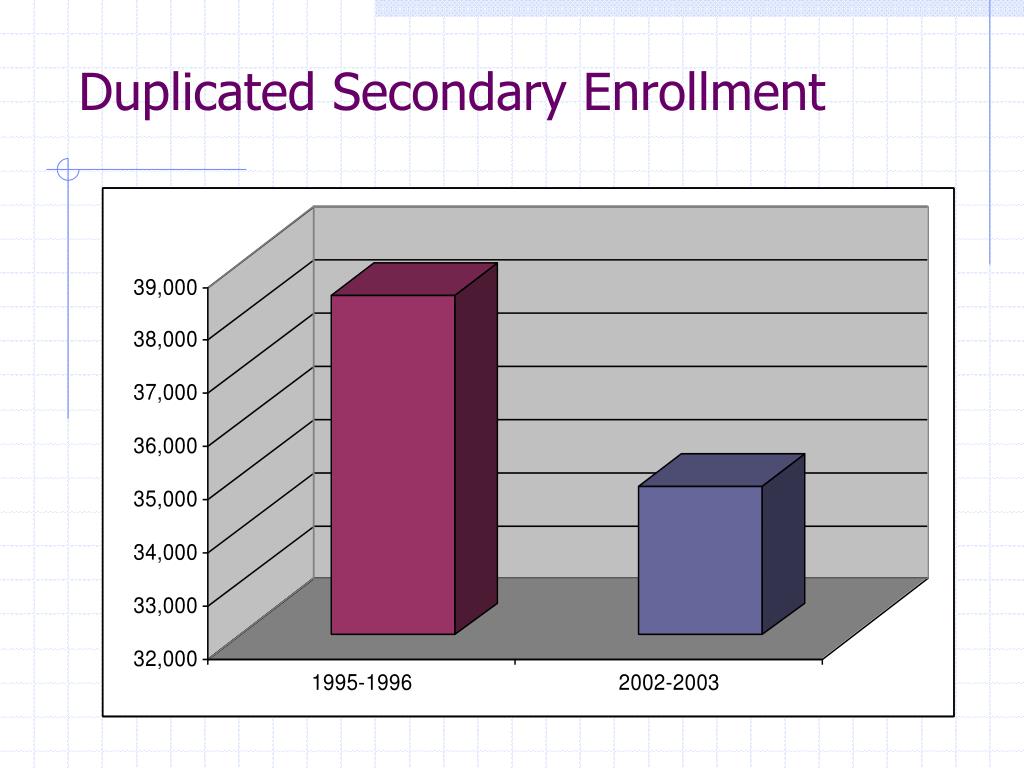 Duplicated Secondary Enrollment

39,000
38,000
37,000
36,000
35,000
34,000
33,000
32,000

1995-1996
2002-2003